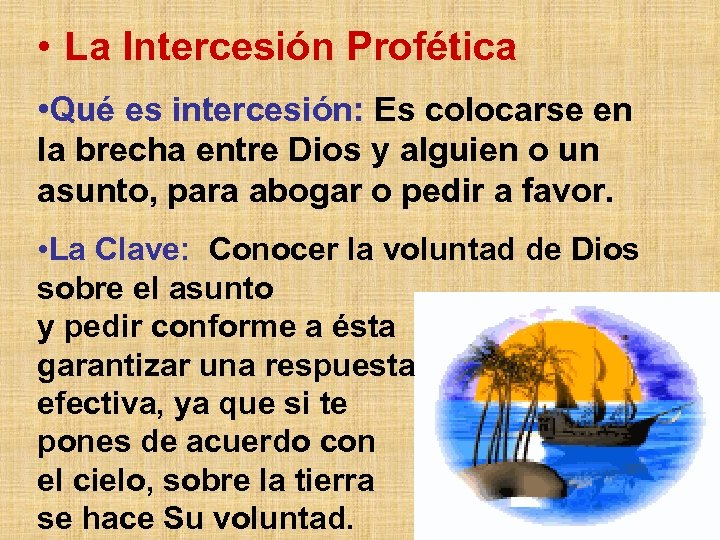 • La Intercesión Profética

•Qué es intercesión: Es colocarse en la brecha entre Dios y alguien o un asunto, para abogar o pedir a favor.

•La Clave: Conocer la voluntad de Dios sobre el asunto y pedir conforme a ésta garantizar una respuesta efectiva, ya que si te pones de acuerdo con el cielo, sobre la tierra se hace Su voluntad.